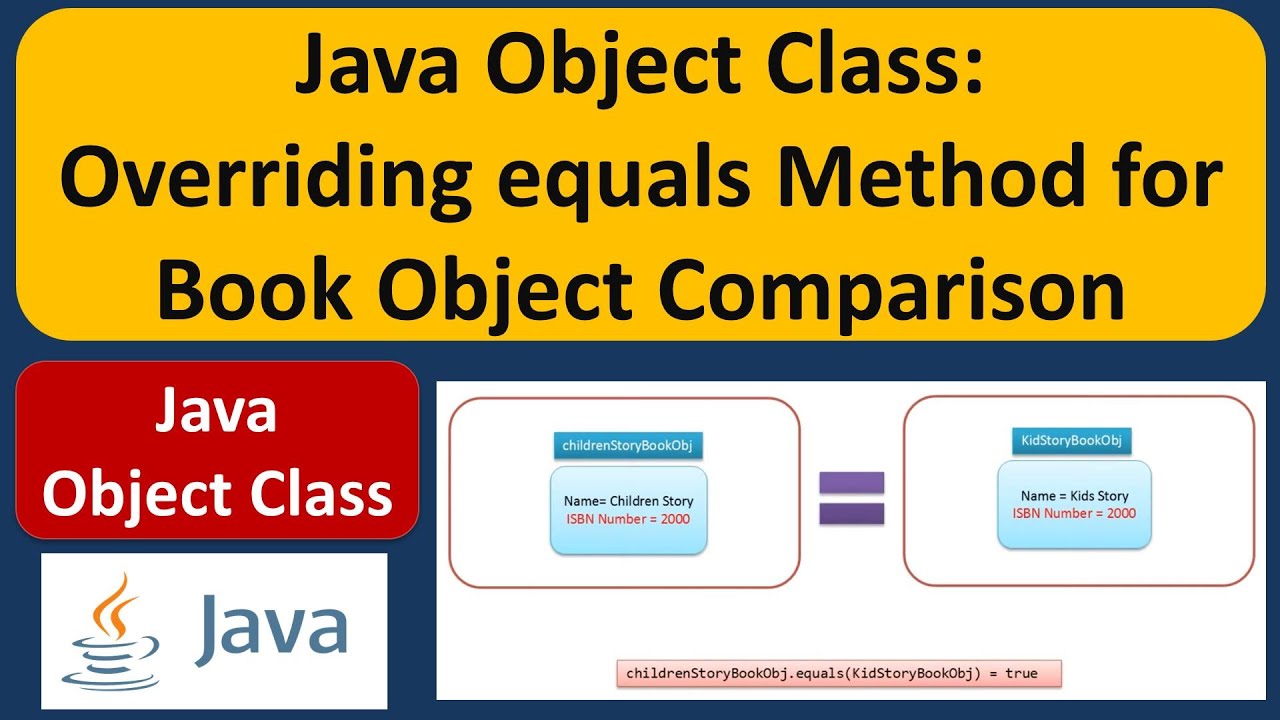 Java Object Class: Overriding equals Method for Book Object Comparison

Java Object Class

Java

childrenStoryBookObj

Name= Children Story
ISBN Number = 2000

KidStoryBookObj

Name = Kids Story
ISBN Number = 2000

childrenStoryBookObj.equals(KidStoryBookObj) = true